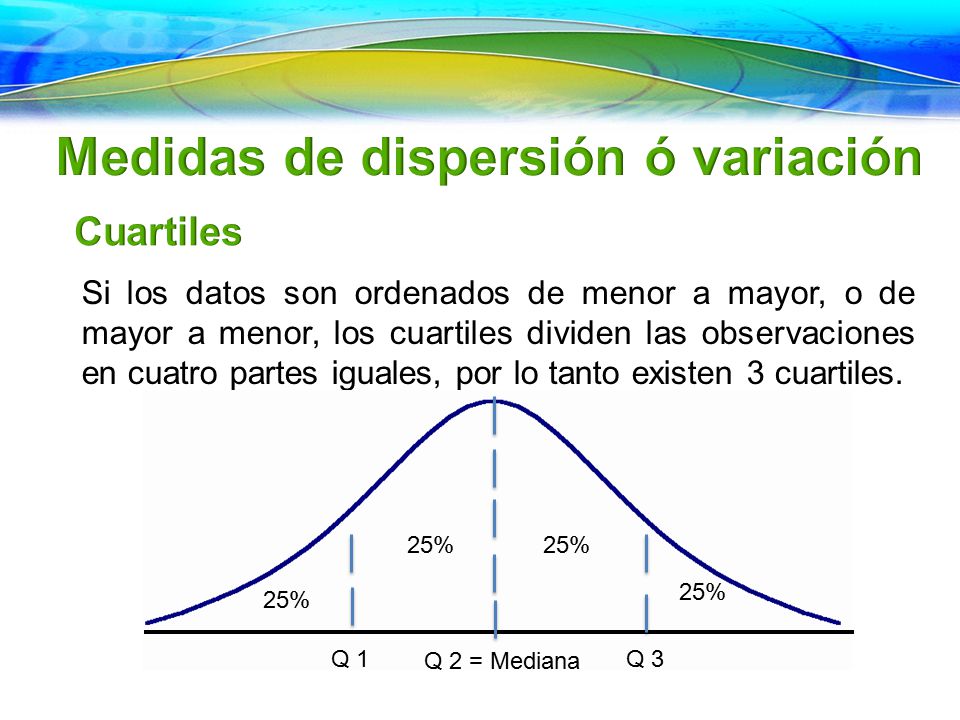 Medidas de dispersión ó variación

Cuartiles

Si los datos son ordenados de menor a mayor, o de mayor a menor, los cuartiles dividen las observaciones en cuatro partes iguales, por lo tanto existen 3 cuartiles.

25%
25%
25%
25%
Q 1
Q 2 = Mediana
Q 3